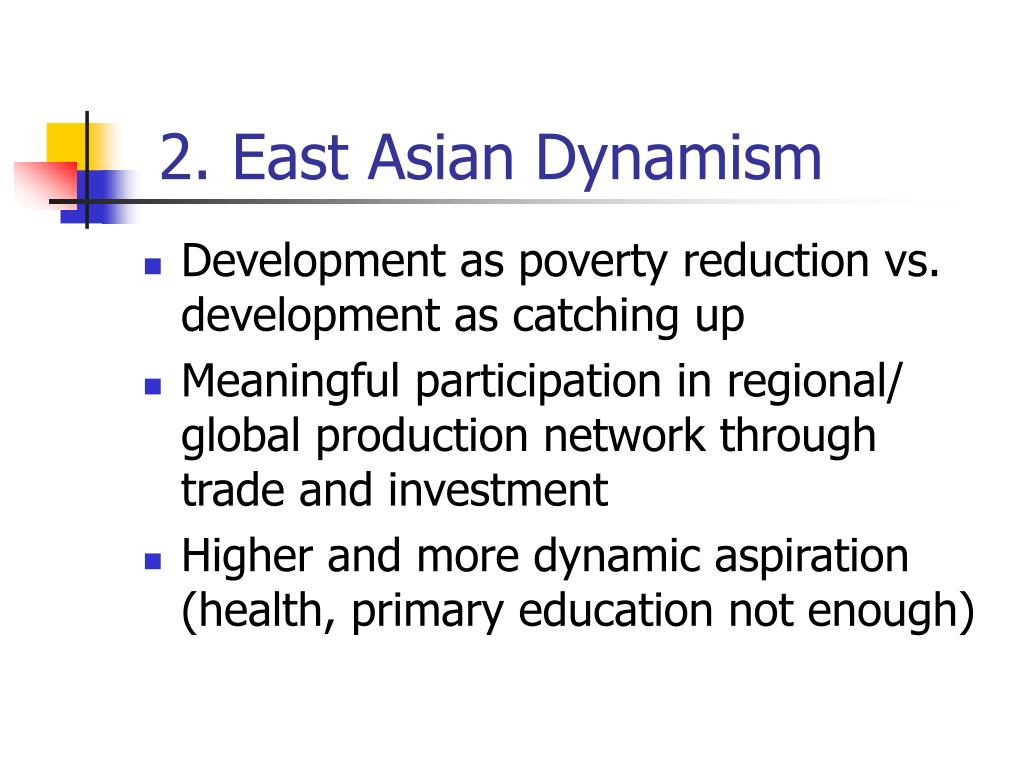 2. East Asian Dynamism

- Development as poverty reduction vs. development as catching up
- Meaningful participation in regional/ global production network through trade and investment
- Higher and more dynamic aspiration (health, primary education not enough)